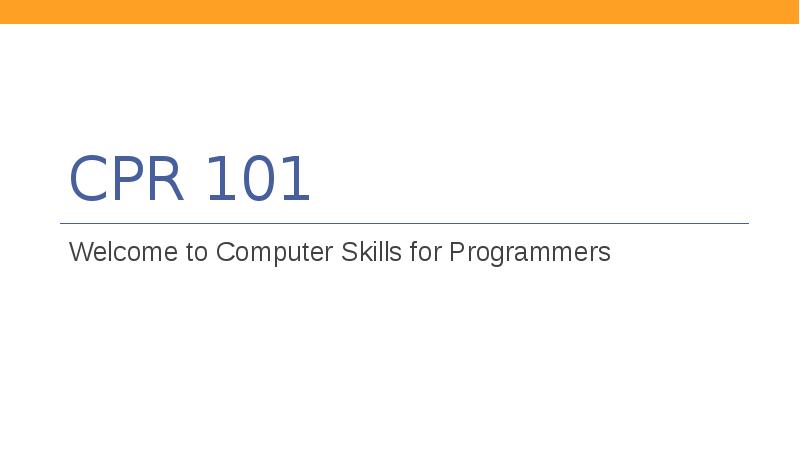 CPR 101

Welcome to Computer Skills for Programmers